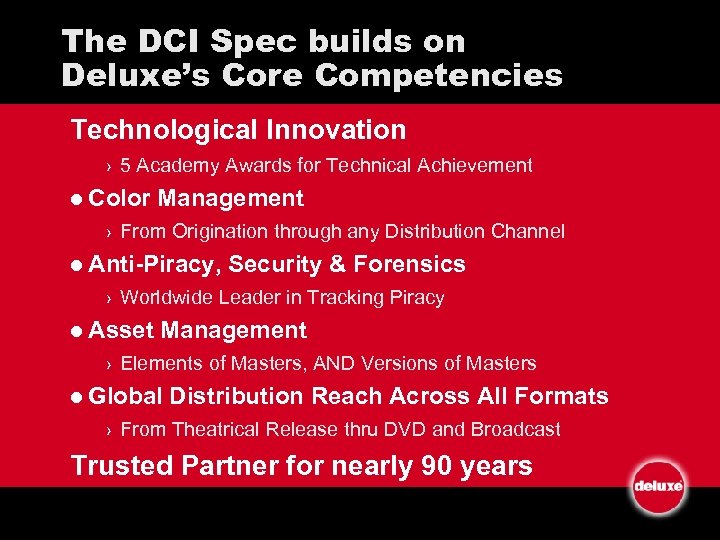 The DCI Spec builds on Deluxe's Core Competencies

Technological Innovation

› 5 Academy Awards for Technical Achievement

● Color Management

› From Origination through any Distribution Channel

● Anti-Piracy, Security & Forensics

› Worldwide Leader in Tracking Piracy

● Asset Management

› Elements of Masters, AND Versions of Masters

● Global Distribution Reach Across All Formats

› From Theatrical Release thru DVD and Broadcast

Trusted Partner for nearly 90 years

deluxe